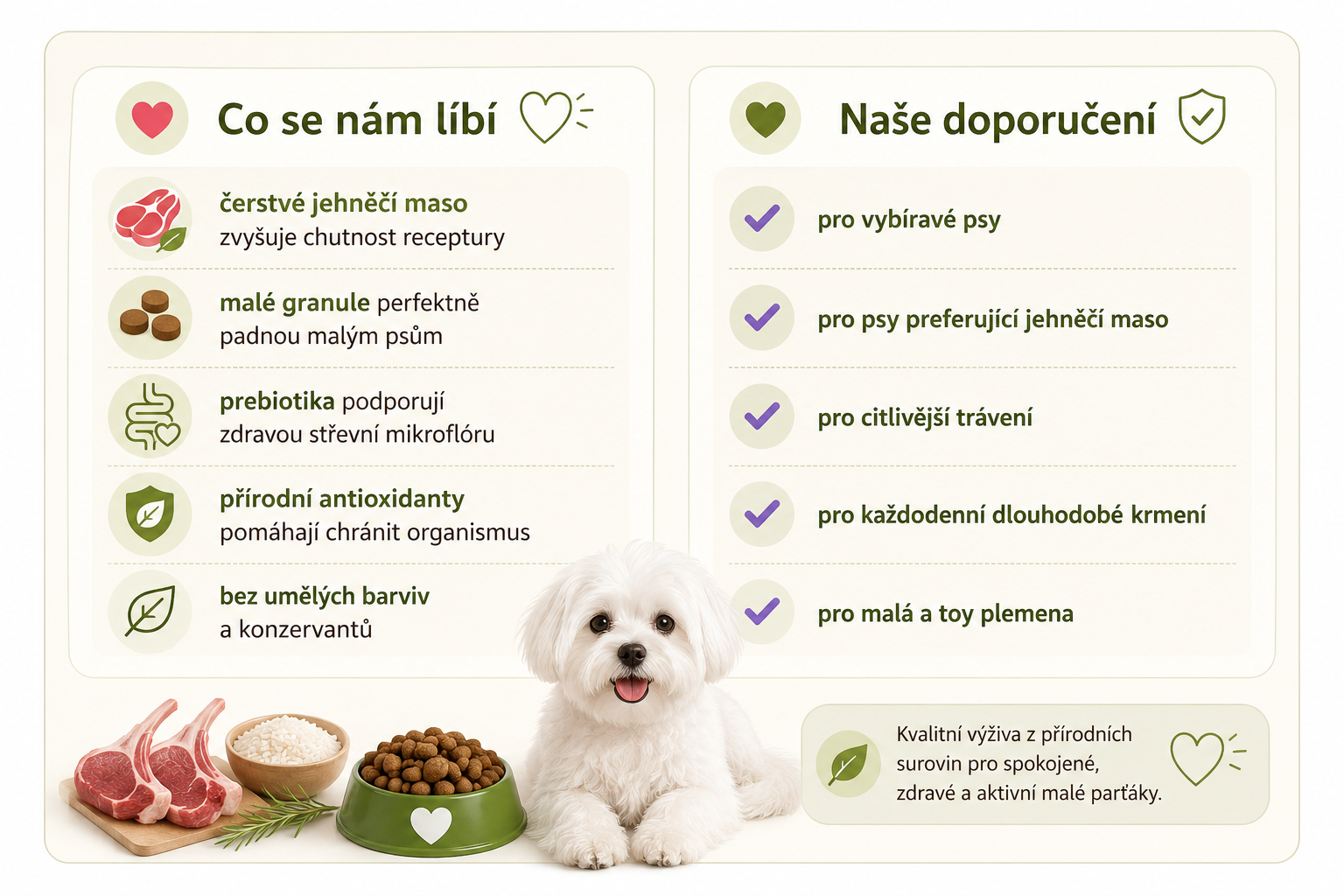 Co se nám líbí

čerstvé jehněčí maso
zvyšuje chutnost receptury

malé granule perfektně padnou malým psům

prebiotika podporují zdravou střevní mikroflóru

přírodní antioxidanty
pomáhají chránit organismus

bez umělých barviv a konzervantů

Naše doporučení

pro vybíravé psy

pro psy preferující jehněčí maso

pro citlivější trávení

pro každodenní dlouhodobé krmení

pro malá a toy plemena

Kvalitní výživa z přírodních surovin pro spokojené, zdravé a aktivní malé parťáky.